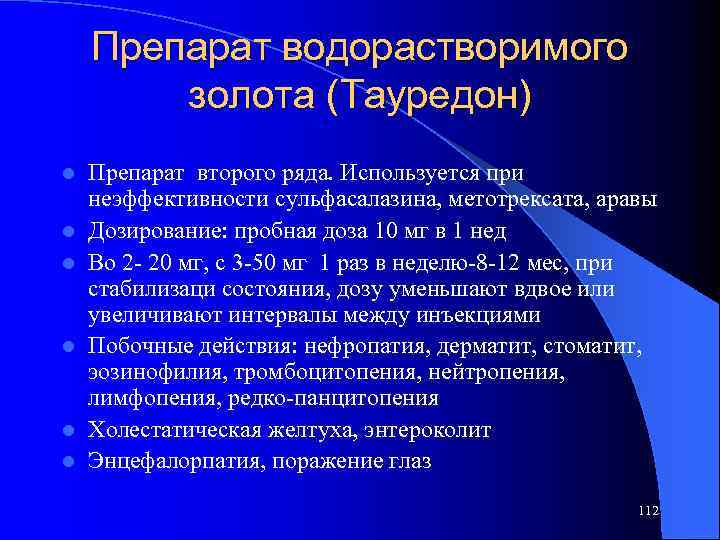 Препарат водорастворимого золота (Тауредон)

- Препарат второго ряда. Используется при неэффективности сульфасалазина, метотрексата, аравы
- Дозирование: пробная доза 10 мг в 1 нед
- Во 2- 20 мг, с 3-50 мг 1 раз в неделю-8-12 мес, при стабилизаци состояния, дозу уменьшают вдвое или увеличивают интервалы между инъекциями
- Побочные действия: нефропатия, дерматит, стоматит, эозинофилия, тромбоцитопения, нейтропения, лимфопения, редко-панцитопения
- Холестатическая желтуха, энтероколит
- Энцефалорпатия, поражение глаз

112